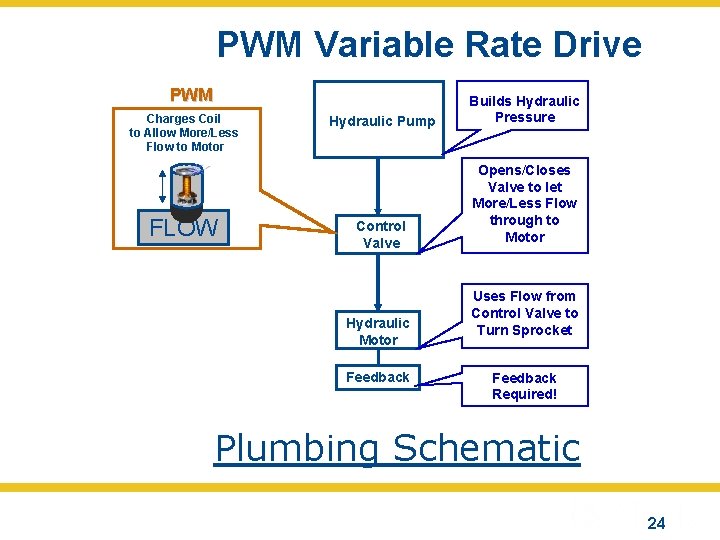 PWM Variable Rate Drive

PWM

Charges Coil to Allow More/Less Flow to Motor

FLOW

Hydraulic Pump

Builds Hydraulic Pressure

Control Valve

Opens/Closes Valve to let More/Less Flow through to Motor

Hydraulic Motor

Uses Flow from Control Valve to Turn Sprocket

Feedback

Feedback Required!

Plumbing Schematic

24